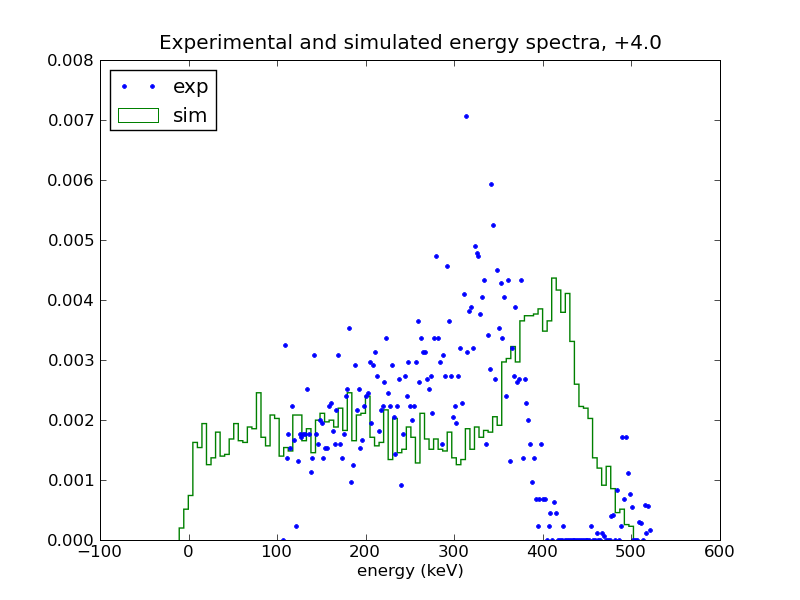 Experimental and simulated energy spectra, +4.0

exp
sim

0.008
0.007
0.006
0.005
0.004
0.003
0.002
0.001
0.000

−100
0
100
200
300
400
500
600

energy (keV)